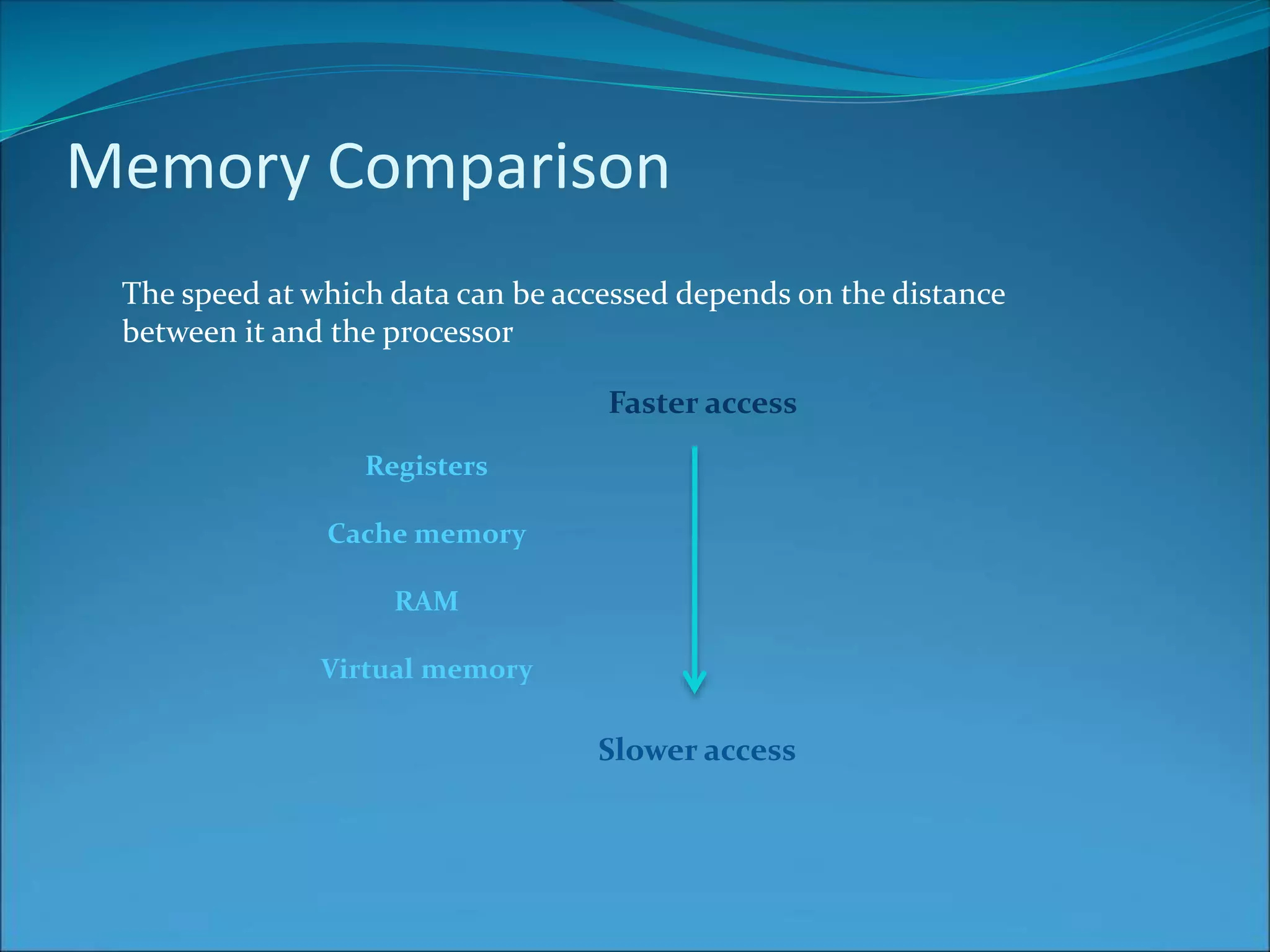 Memory Comparison

The speed at which data can be accessed depends on the distance between it and the processor

Faster access

Registers

Cache memory

RAM

Virtual memory

Slower access